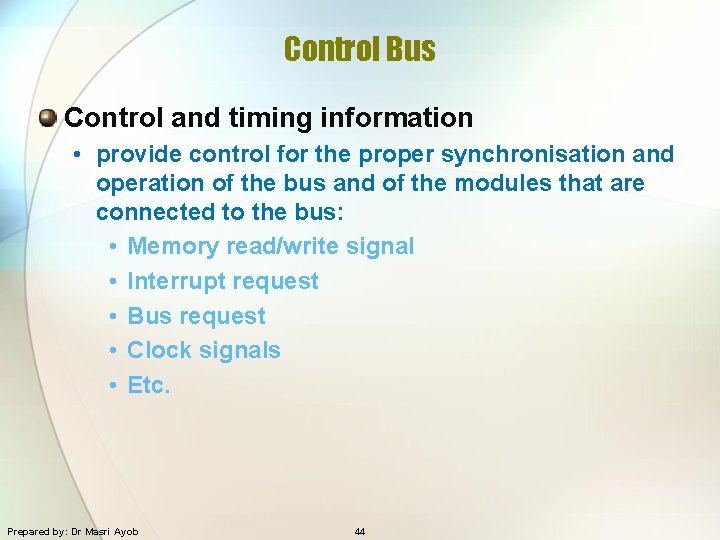 Control Bus

Control and timing information

• provide control for the proper synchronisation and operation of the bus and of the modules that are connected to the bus:

• Memory read/write signal
• Interrupt request
• Bus request
• Clock signals
• Etc.

Prepared by: Dr Masri Ayob

44